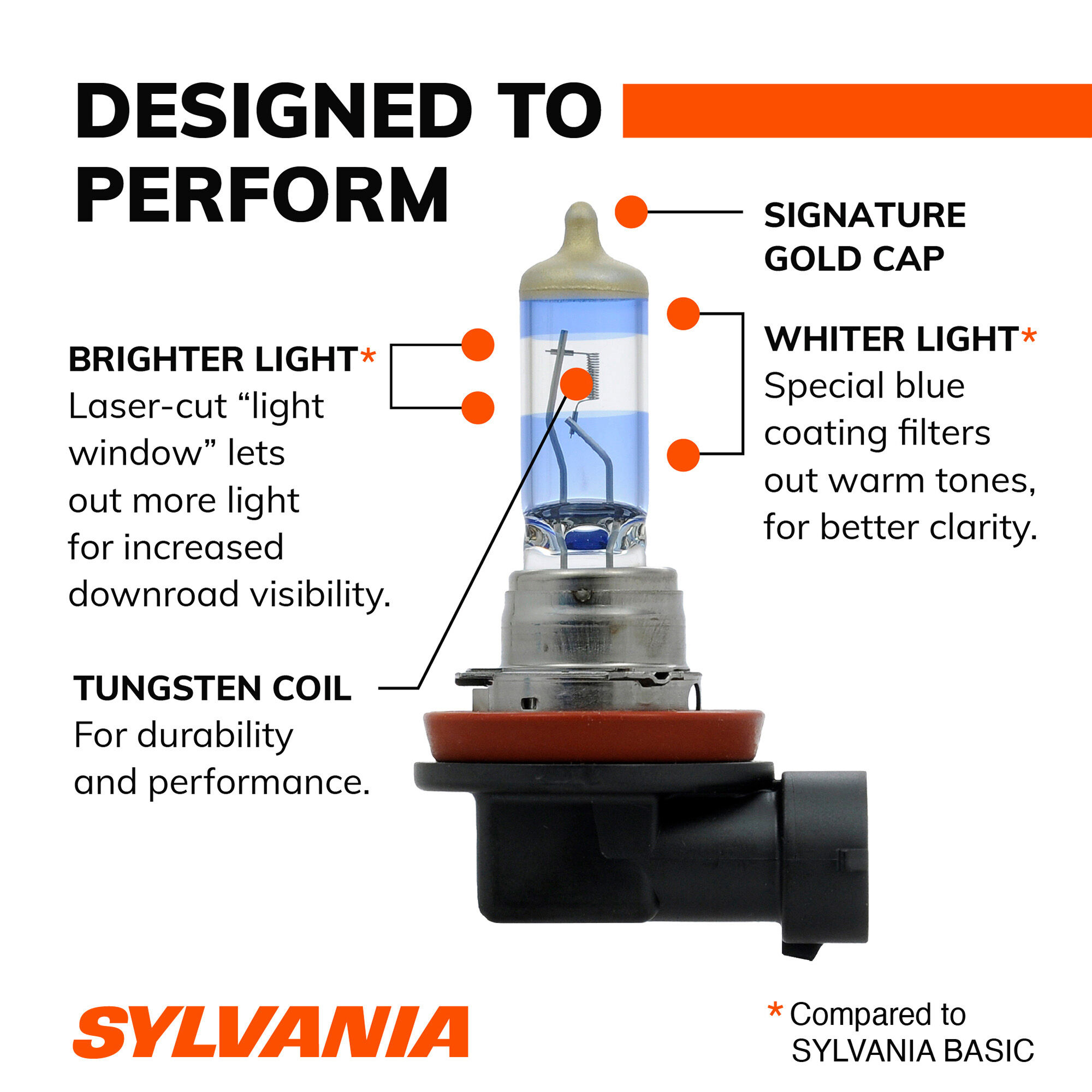 DESIGNED TO PERFORM

SIGNATURE GOLD CAP

BRIGHTER LIGHT*
Laser-cut “light window” lets out more light for increased downroad visibility.

WHITER LIGHT*
Special blue coating filters out warm tones, for better clarity.

TUNGSTEN COIL
For durability and performance.

SYLVANIA

* Compared to SYLVANIA BASIC